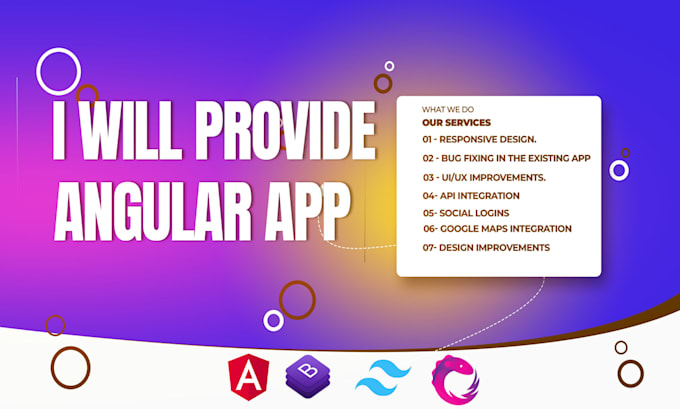 I WILL PROVIDE ANGULAR APP

WHAT WE DO
OUR SERVICES
01 - RESPONSIVE DESIGN.
02 - BUG FIXING IN THE EXISTING APP
03 - UI/UX IMPROVEMENTS.
04- API INTEGRATION
05- SOCIAL LOGINS
06- GOOGLE MAPS INTEGRATION
07- DESIGN IMPROVEMENTS

A
B